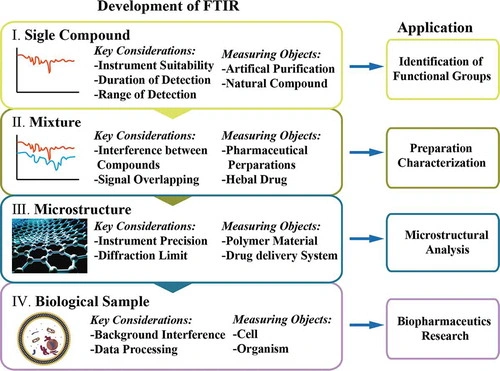 Development of FTIR

Application

I. Sigle Compound

Key Considerations:
-Instrument Suitability
-Duration of Detection
-Range of Detection

Measuring Objects:
-Artifical Purification
-Natural Compound

Identification of Functional Groups

II. Mixture

Key Considerations:
-Interference between Compounds
-Signal Overlapping

Measuring Objects:
-Pharmaceutical Perparations
-Hebal Drug

Preparation Characterization

III. Microstructure

Key Considerations:
-Instrument Precision
-Diffraction Limit

Measuring Objects:
-Polymer Material
-Drug delivery System

Microstructural Analysis

IV. Biological Sample

Key Considerations:
-Background Interference
-Data Processing

Measuring Objects:
-Cell
-Organism

Biopharmaceutics Research